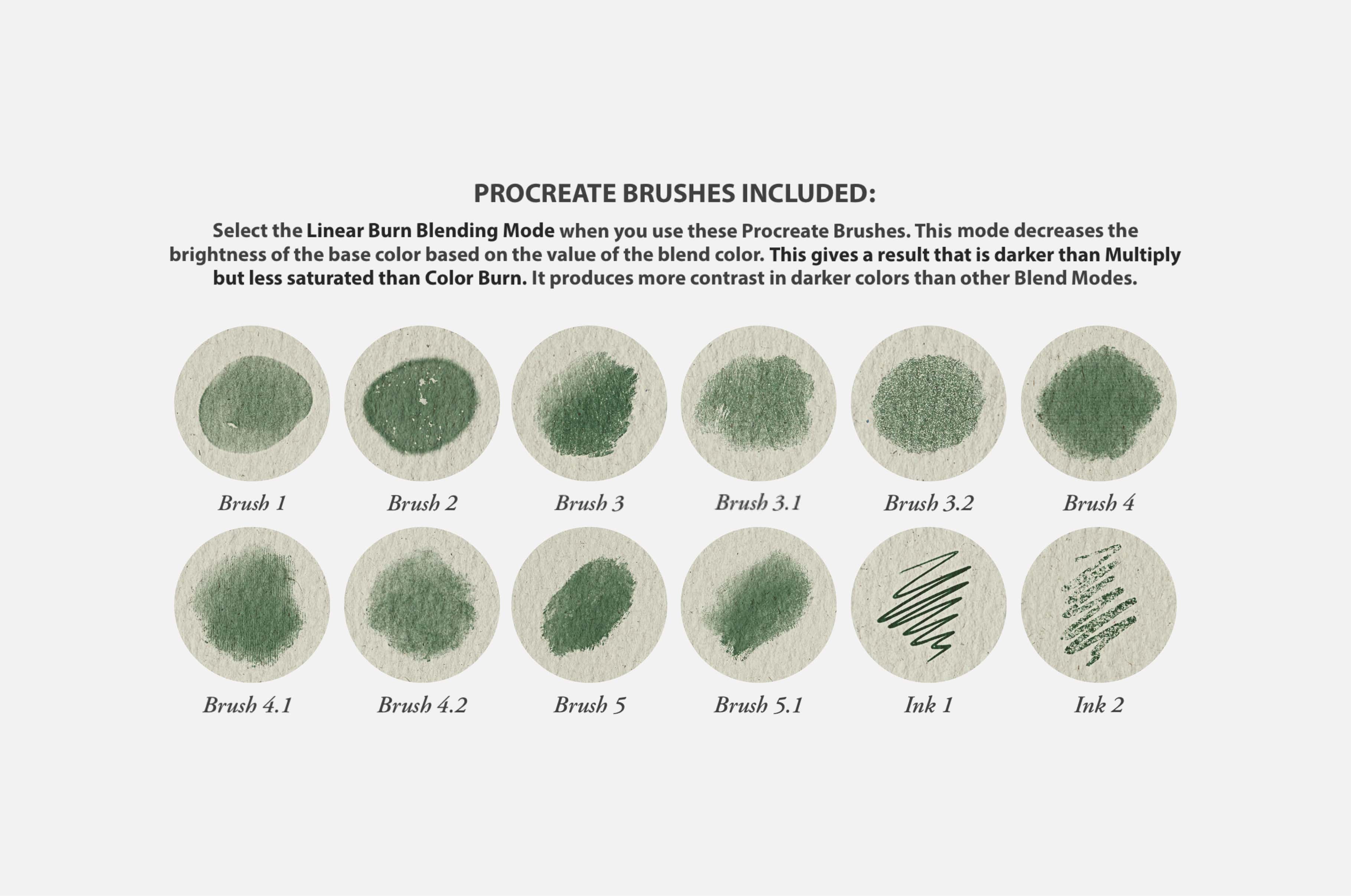 PROCREATE BRUSHES INCLUDED:

Select the Linear Burn Blending Mode when you use these Procreate Brushes. This mode decreases the brightness of the base color based on the value of the blend color. This gives a result that is darker than Multiply but less saturated than Color Burn. It produces more contrast in darker colors than other Blend Modes.

Brush 1
Brush 2
Brush 3
Brush 3.1
Brush 3.2
Brush 4

Brush 4.1
Brush 4.2
Brush 5
Brush 5.1
Ink 1
Ink 2